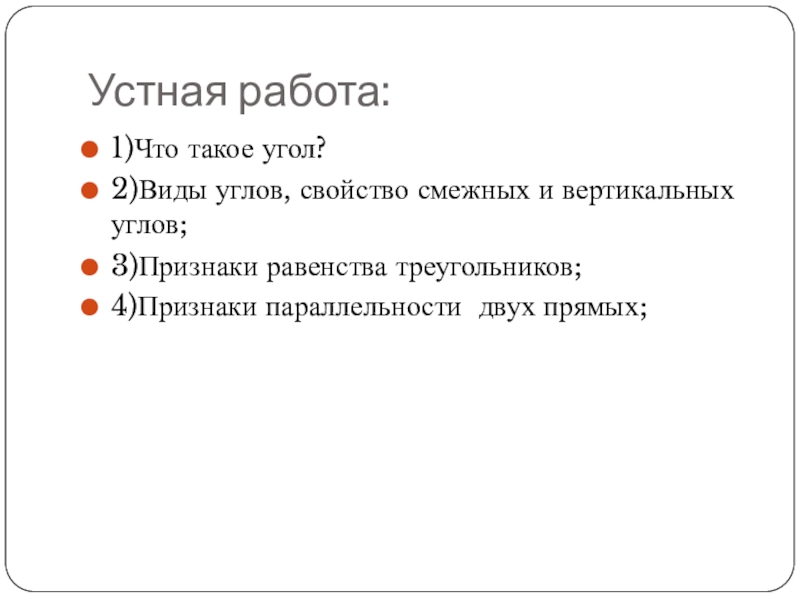 Устная работа:

1)Что такое угол?

2)Виды углов, свойство смежных и вертикальных углов;

3)Признаки равенства треугольников;

4)Признаки параллельности  двух прямых;